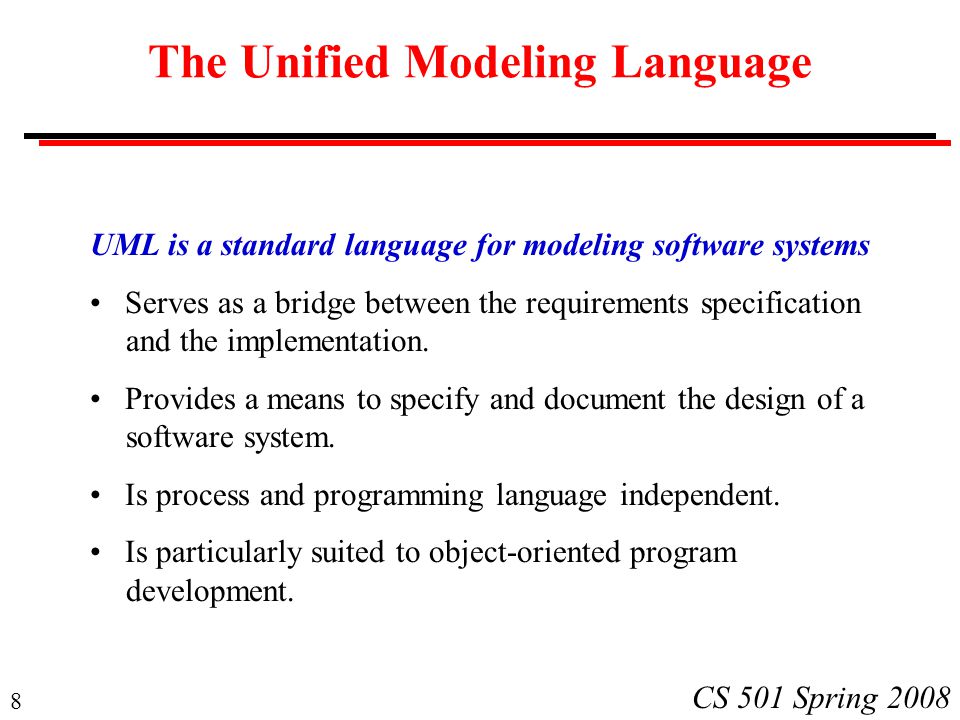 The Unified Modeling Language

UML is a standard language for modeling software systems

• Serves as a bridge between the requirements specification and the implementation.

• Provides a means to specify and document the design of a software system.

• Is process and programming language independent.

• Is particularly suited to object-oriented program development.

8

CS 501 Spring 2008